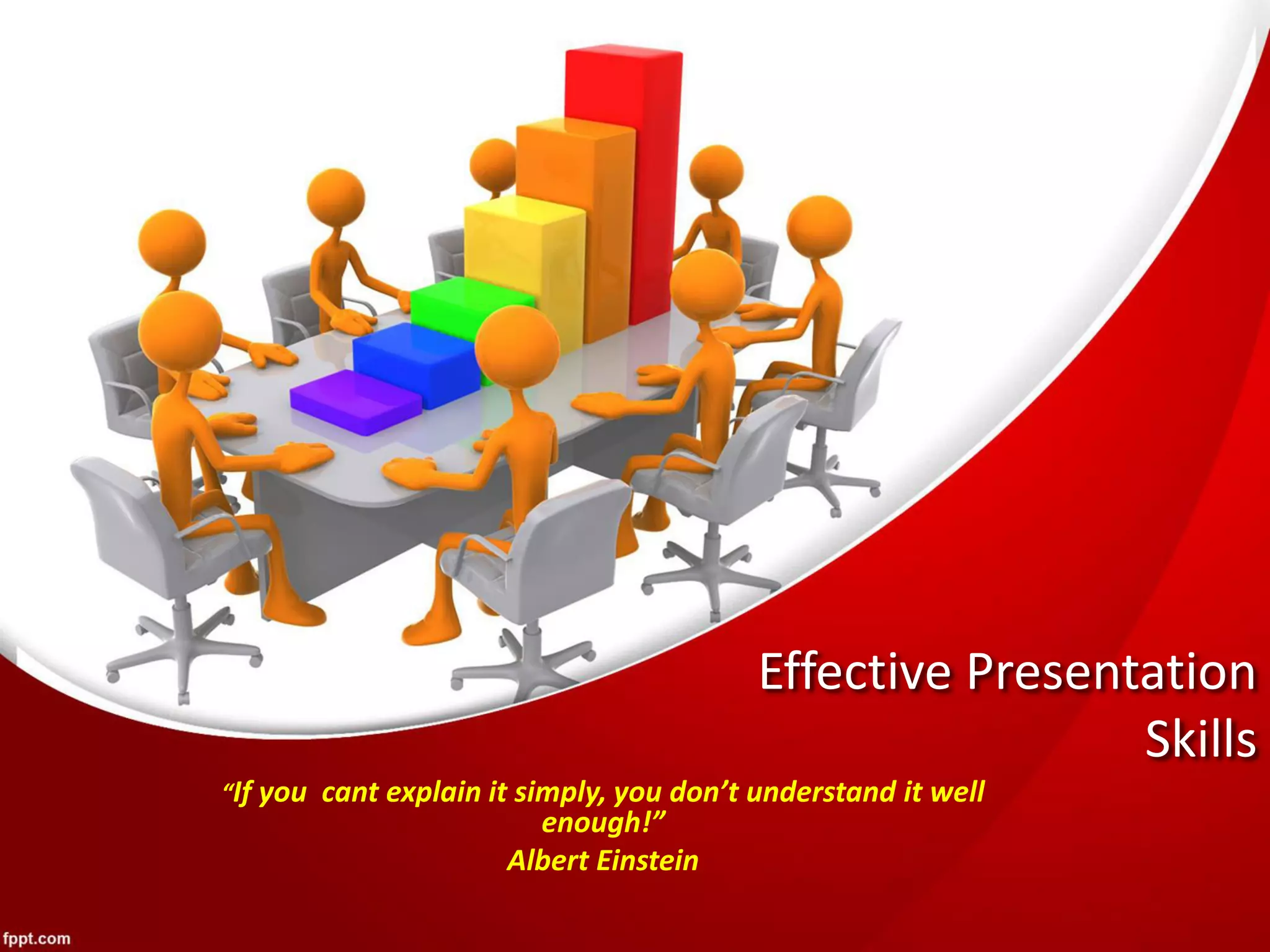 Effective Presentation Skills

“If you  cant explain it simply, you don’t understand it well enough!”
Albert Einstein

fppt.com